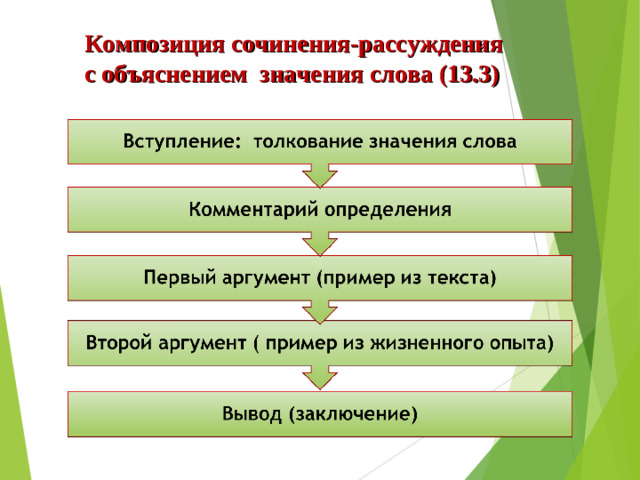 Композиция сочинения-рассуждения с объяснением значения слова (13.3)

Вступление: толкование значения слова

Комментарий определения

Первый аргумент (пример из текста)

Второй аргумент ( пример из жизненного опыта)

Вывод (заключение)